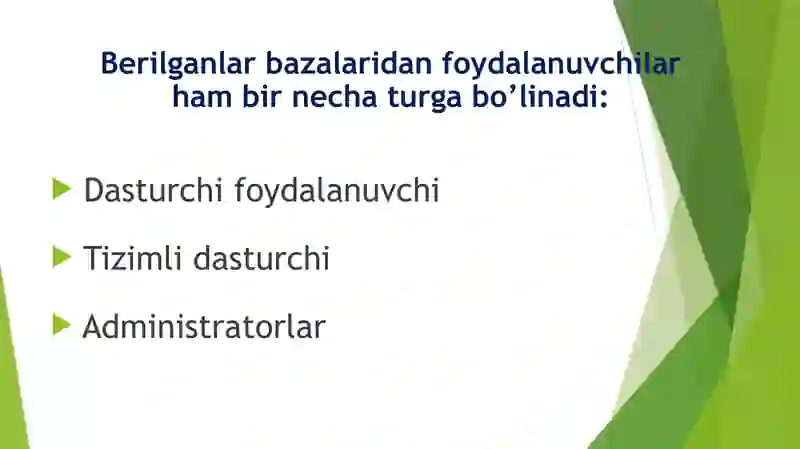 Berilganlar bazalaridan foydalanuvchilar ham bir necha turga bo’linadi:

Dasturchi foydalanuvchi

Tizimli dasturchi

Administratorlar